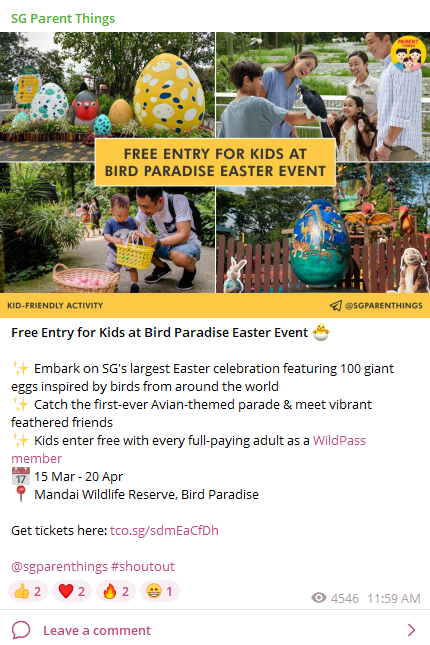 SG Parent Things

PARENT THINGS

FREE ENTRY FOR KIDS AT BIRD PARADISE EASTER EVENT

KID-FRIENDLY ACTIVITY

@SGPARENTHINGS

Free Entry for Kids at Bird Paradise Easter Event 🐣

✨ Embark on SG's largest Easter celebration featuring 100 giant eggs inspired by birds from around the world
✨ Catch the first-ever Avian-themed parade & meet vibrant feathered friends
✨ Kids enter free with every full-paying adult as a WildPass member
📅 15 Mar - 20 Apr
📍 Mandai Wildlife Reserve, Bird Paradise

Get tickets here: tco.sg/sdmEaCfDh

@sgparenthings #shoutout

👍 2 ❤️ 2 🔥 2 😁 1

4546 11:59 AM

Leave a comment